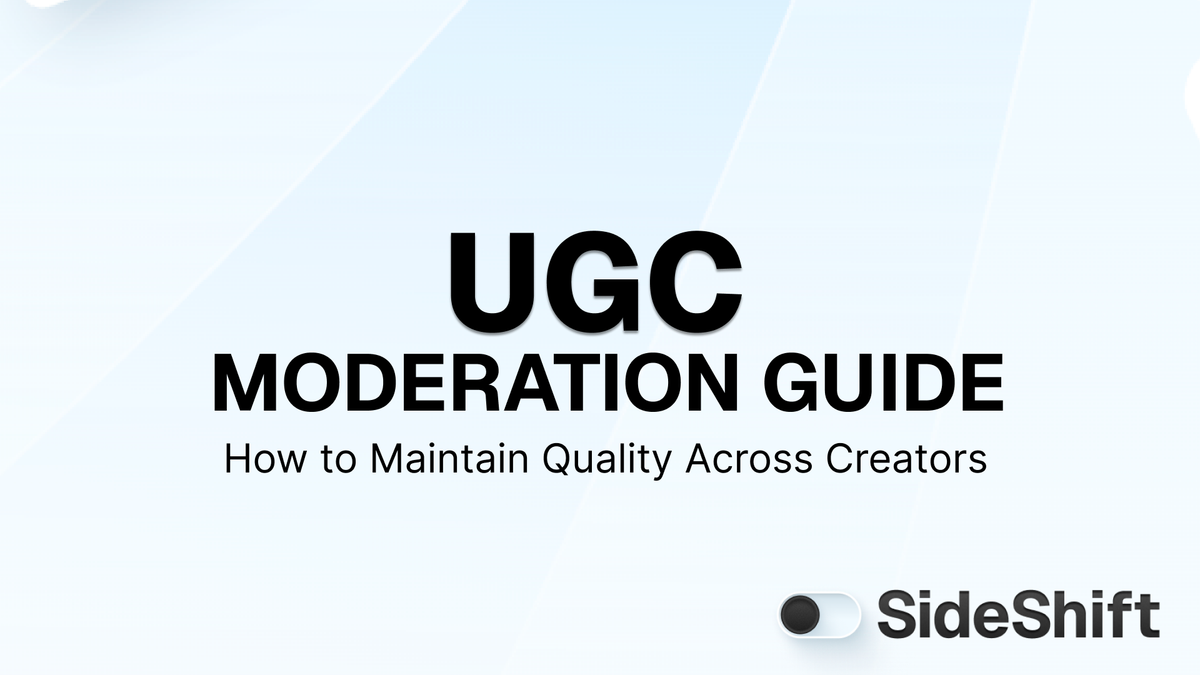 UGC
MODERATION GUIDE
How to Maintain Quality Across Creators

SideShift